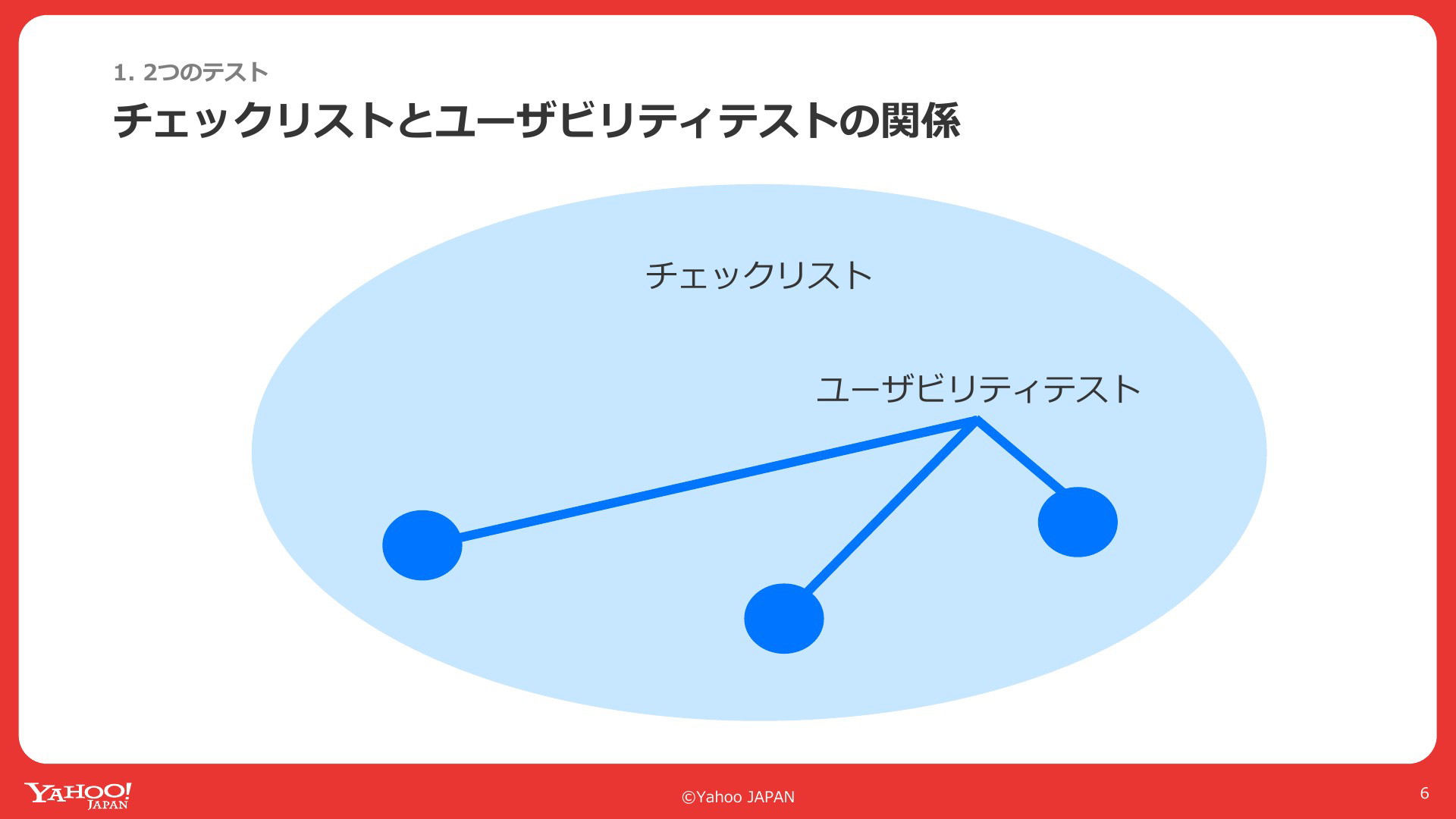 1. 2つのテスト

チェックリストとユーザビリティテストの関係

チェックリスト

ユーザビリティテスト

YAHOO! JAPAN

©Yahoo JAPAN

6